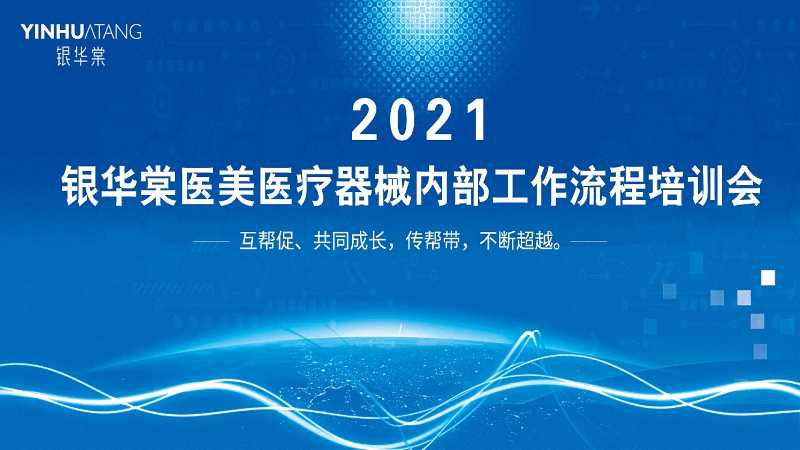 YINHUATANG
银华棠

2021
银华棠医美医疗器械内部工作流程培训会

互帮促、共同成长，传帮带，不断超越。